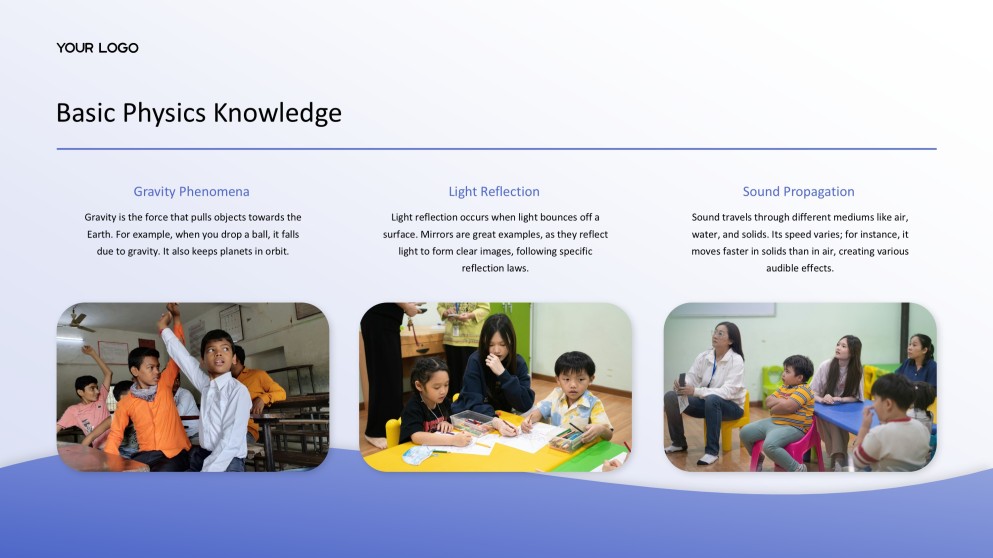 YOUR LOGO

Basic Physics Knowledge

Gravity Phenomena

Gravity is the force that pulls objects towards the Earth. For example, when you drop a ball, it falls due to gravity. It also keeps planets in orbit.

Light Reflection

Light reflection occurs when light bounces off a surface. Mirrors are great examples, as they reflect light to form clear images, following specific reflection laws.

Sound Propagation

Sound travels through different mediums like air, water, and solids. Its speed varies; for instance, it moves faster in solids than in air, creating various audible effects.